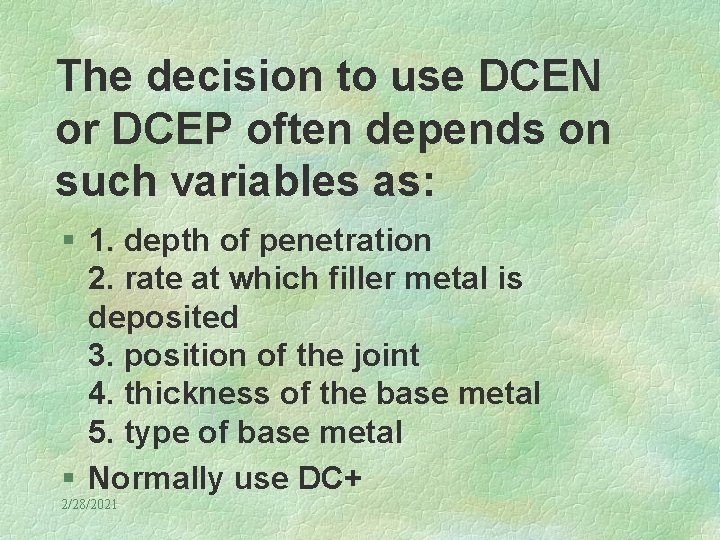 The decision to use DCEN or DCEP often depends on such variables as:

§ 1. depth of penetration
2. rate at which filler metal is deposited
3. position of the joint
4. thickness of the base metal
5. type of base metal

§ Normally use DC+

2/28/2021